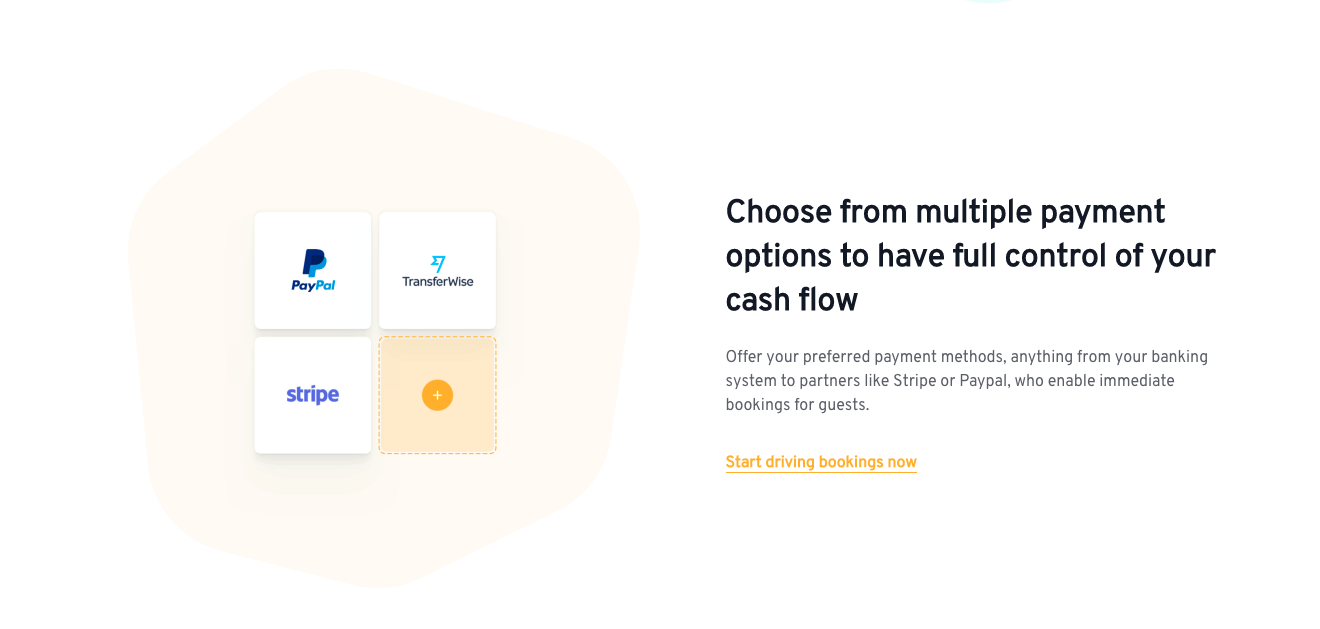 PayPal

TransferWise

stripe

+

Choose from multiple payment options to have full control of your cash flow

Offer your preferred payment methods, anything from your banking system to partners like Stripe or Paypal, who enable immediate bookings for guests.

Start driving bookings now